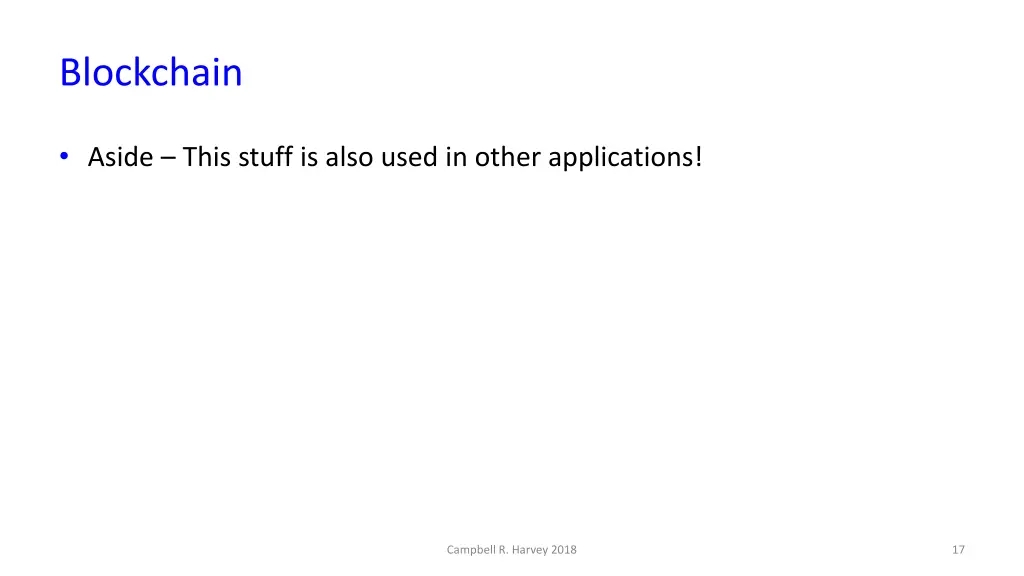 Blockchain

• Aside – This stuff is also used in other applications!

Campbell R. Harvey 2018

17